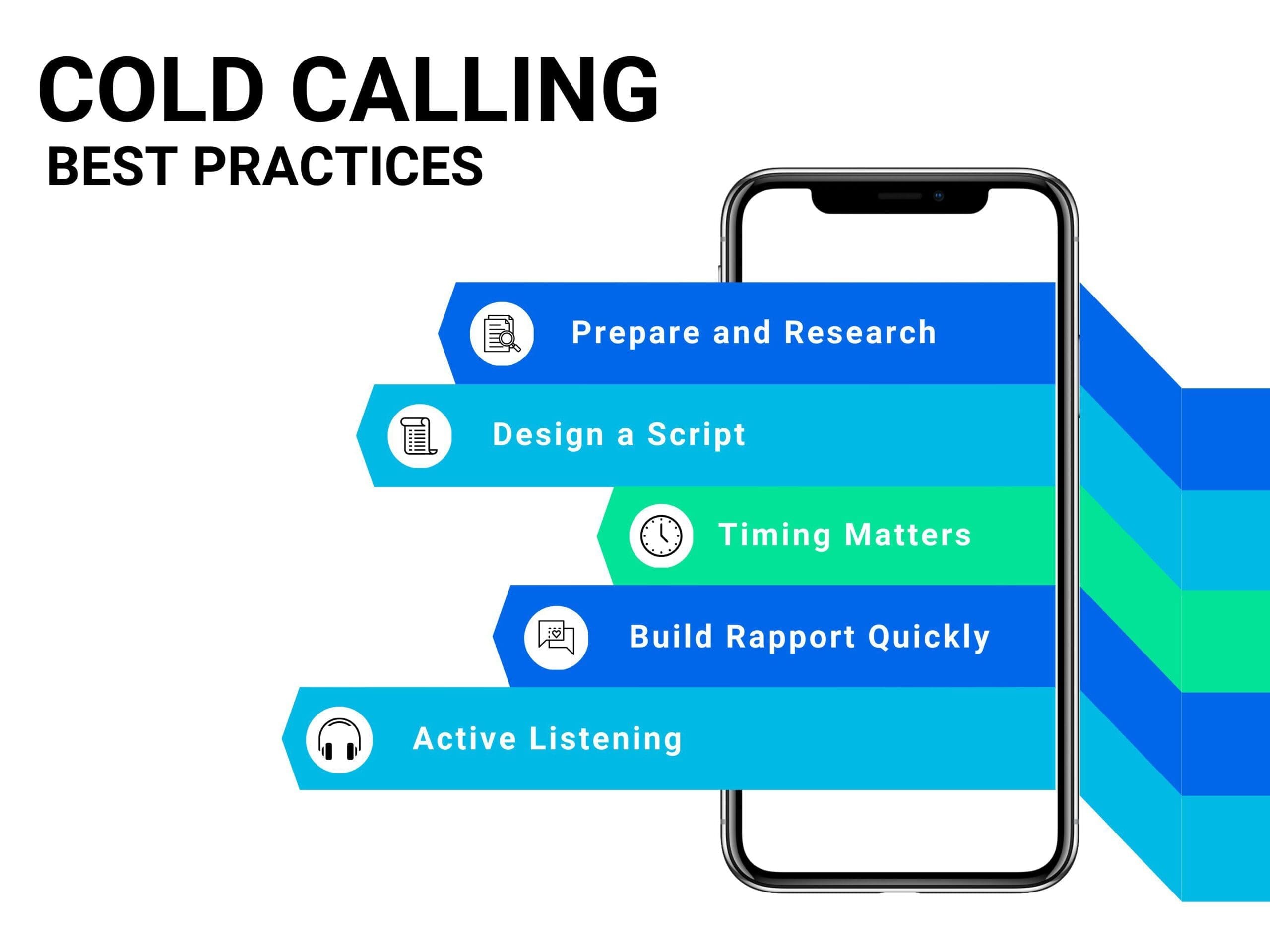 COLD CALLING
BEST PRACTICES

Prepare and Research

Design a Script

Timing Matters

Build Rapport Quickly

Active Listening